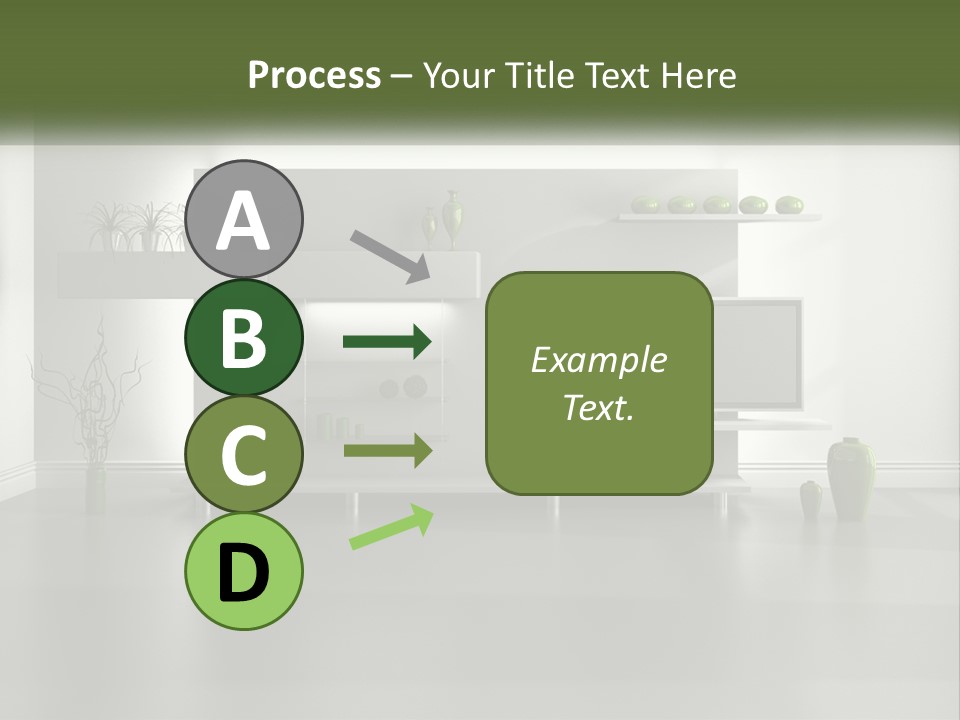 Process – Your Title Text Here

A

B

C

D

Example Text.